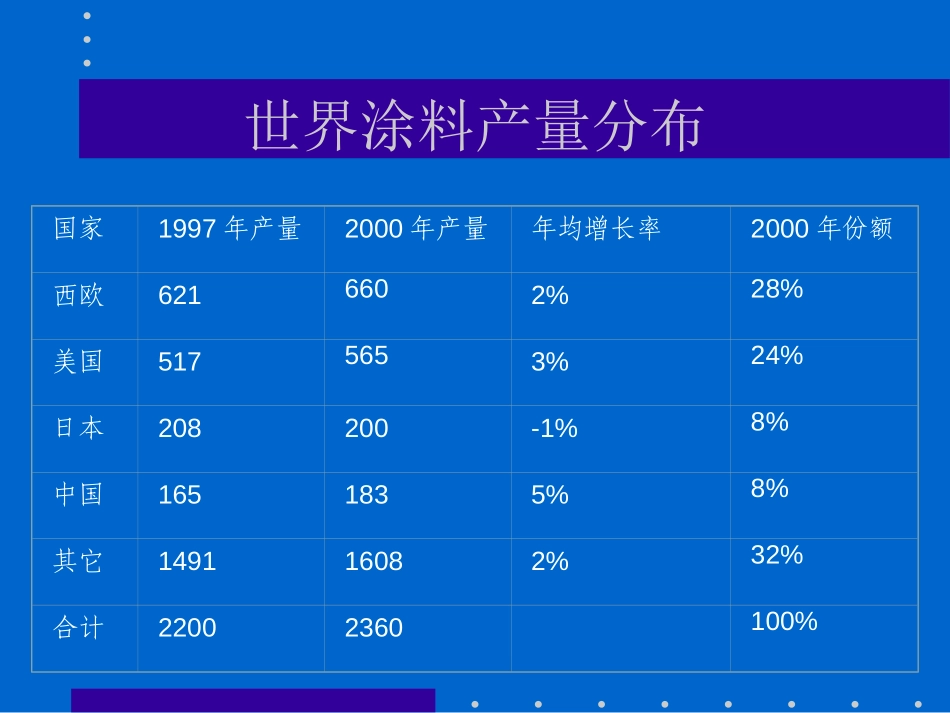 世界涂料产量分布

| 国家 | 1997 年产量 | 2000 年产量 | 年均增长率 | 2000 年份额 |
|---|---|---|---|---|
| 西欧 | 621 | 660 | 2% | 28% |
| 美国 | 517 | 565 | 3% | 24% |
| 日本 | 208 | 200 | -1% | 8% |
| 中国 | 165 | 183 | 5% | 8% |
| 其它 | 1491 | 1608 | 2% | 32% |
| 合计 | 2200 | 2360 | | 100% |